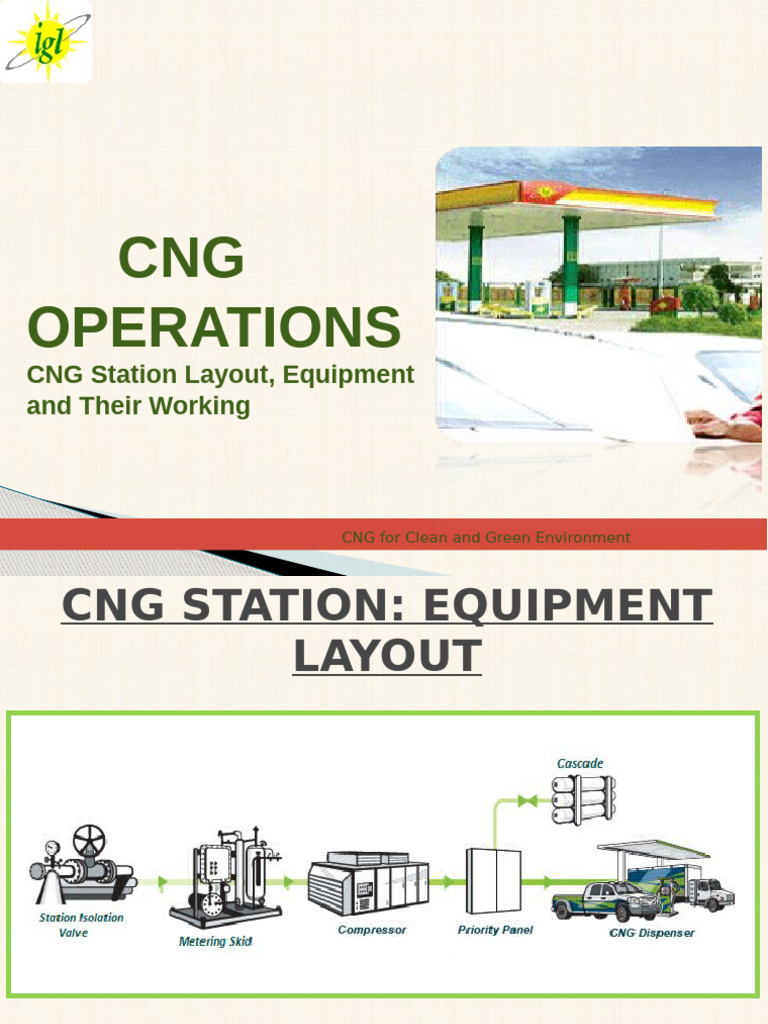 igl

CNG OPERATIONS

CNG Station Layout, Equipment and Their Working

CNG for Clean and Green Environment

CNG STATION: EQUIPMENT LAYOUT

Cascade

Station Isolation Valve

Metering Skid

Compressor

Priority Panel

CNG Dispenser